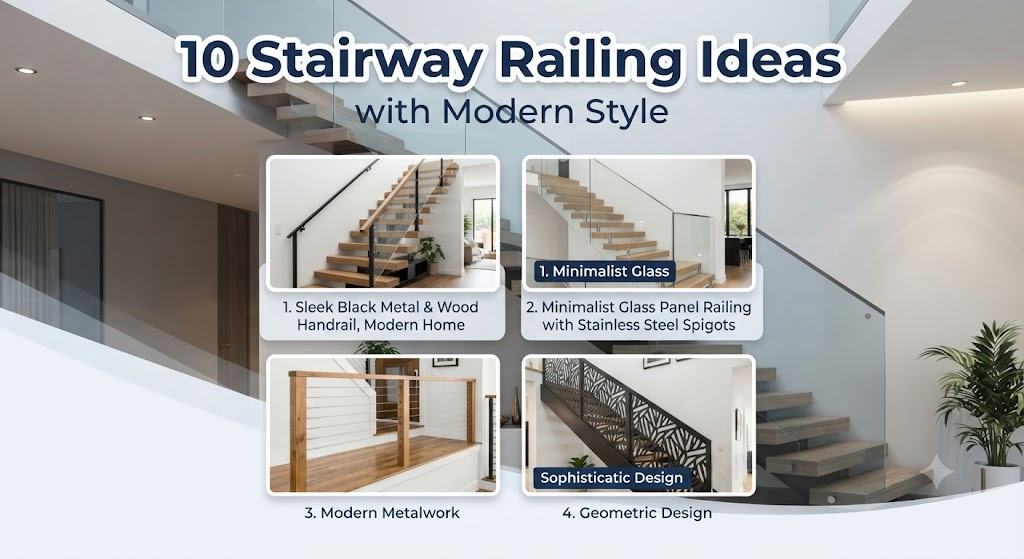 10 Stairway Railing Ideas
with Modern Style

1. Sleek Black Metal & Wood Handrail, Modern Home

1. Minimalist Glass

2. Minimalist Glass Panel Railing with Stainless Steel Spigots

3. Modern Metalwork

Sophisticatic Design

4. Geometric Design